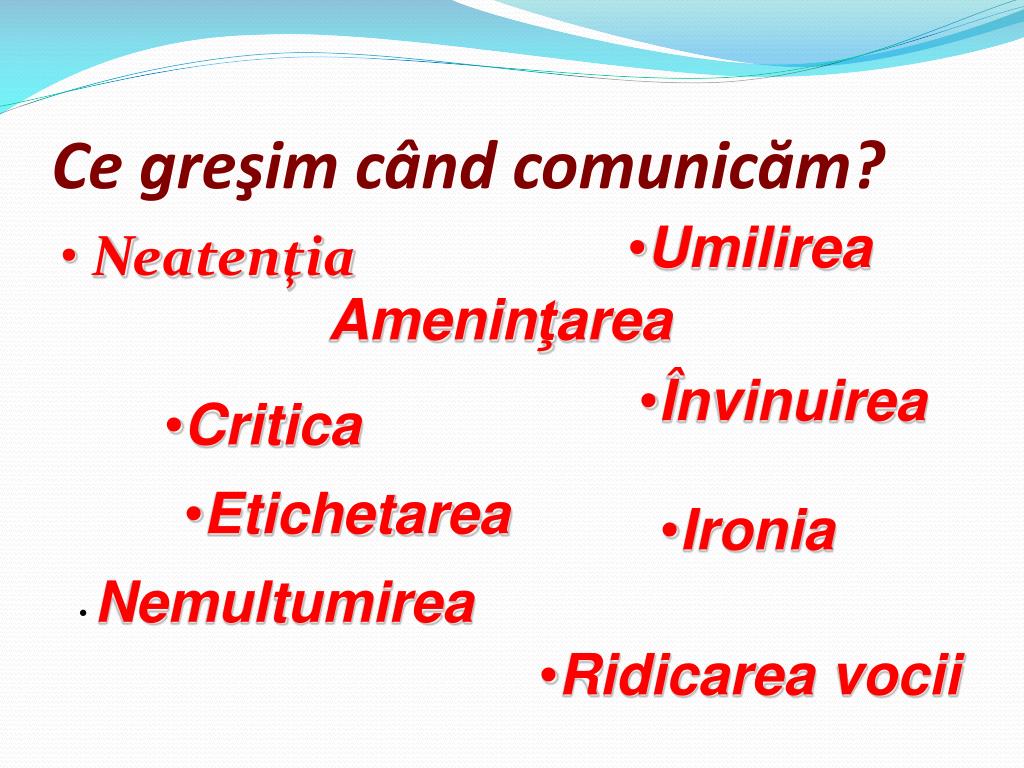 Ce greşim când comunicăm?

• Neatenţia

•Umilirea

Ameninţarea

•Învinuirea

•Critica

•Etichetarea

•Ironia

• Nemultumirea

•Ridicarea vocii